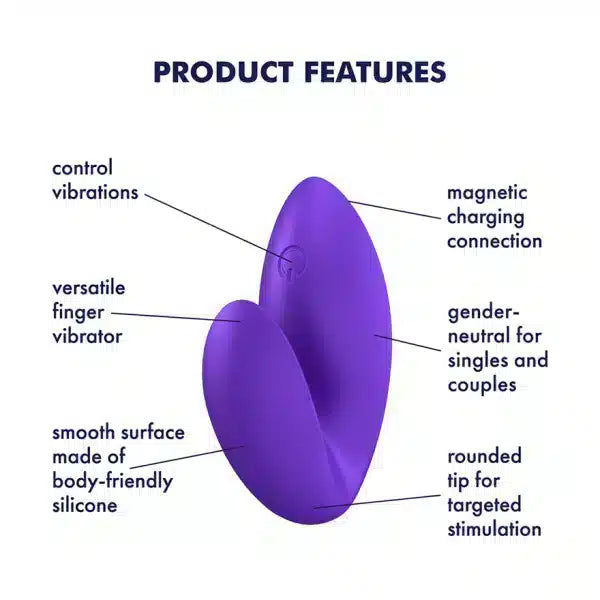 PRODUCT FEATURES

control vibrations

versatile finger vibrator

smooth surface made of body-friendly silicone

magnetic charging connection

gender-neutral for singles and couples

rounded tip for targeted stimulation